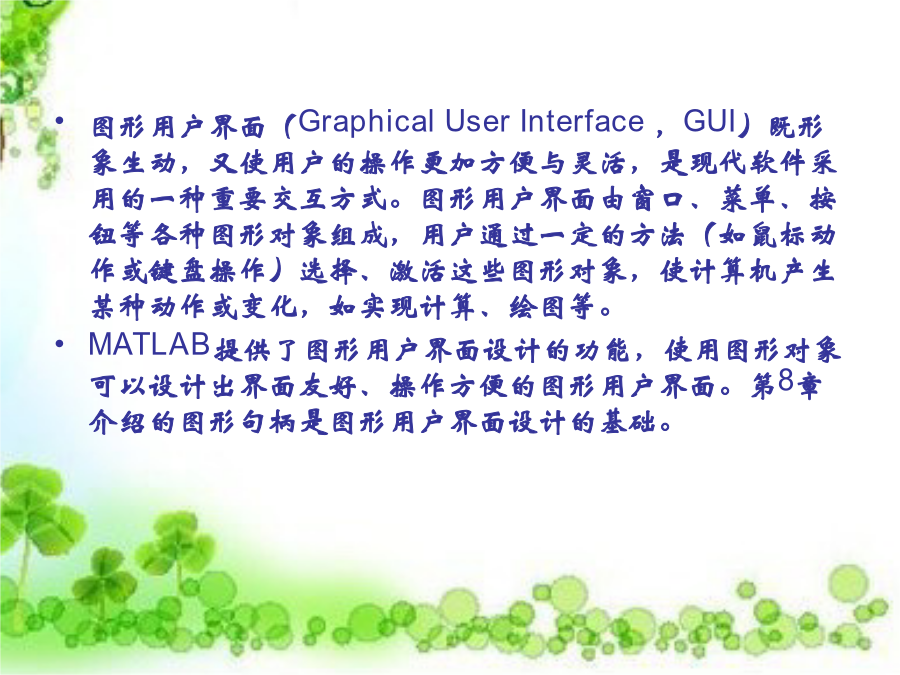 • 图形用户界面（Graphical User Interface，GUI）既形象生动，又使用户的操作更加方便与灵活，是现代软件采用的一种重要交互方式。图形用户界面由窗口、菜单、按钮等各种图形对象组成，用户通过一定的方法（如鼠标动作或键盘操作）选择、激活这些图形对象，使计算机产生某种动作或变化，如实现计算、绘图等。

• MATLAB提供了图形用户界面设计的功能，使用图形对象可以设计出界面友好、操作方便的图形用户界面。第8章介绍的图形句柄是图形用户界面设计的基础。